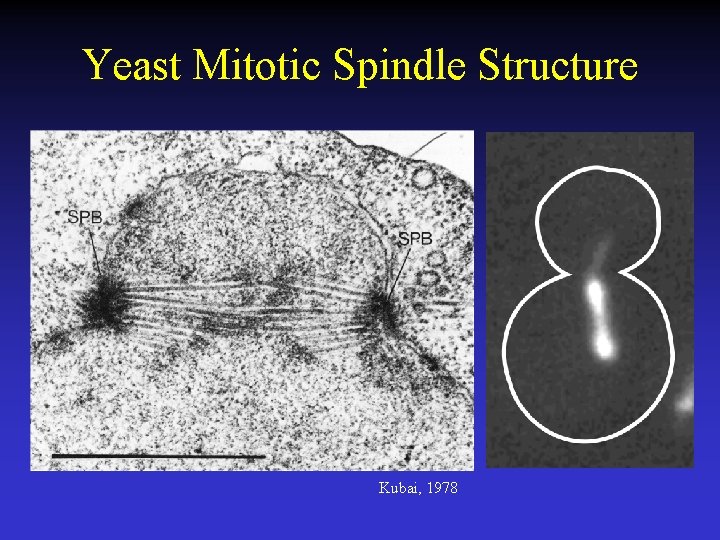 Yeast Mitotic Spindle Structure

SPB

SPB

Kubai, 1978